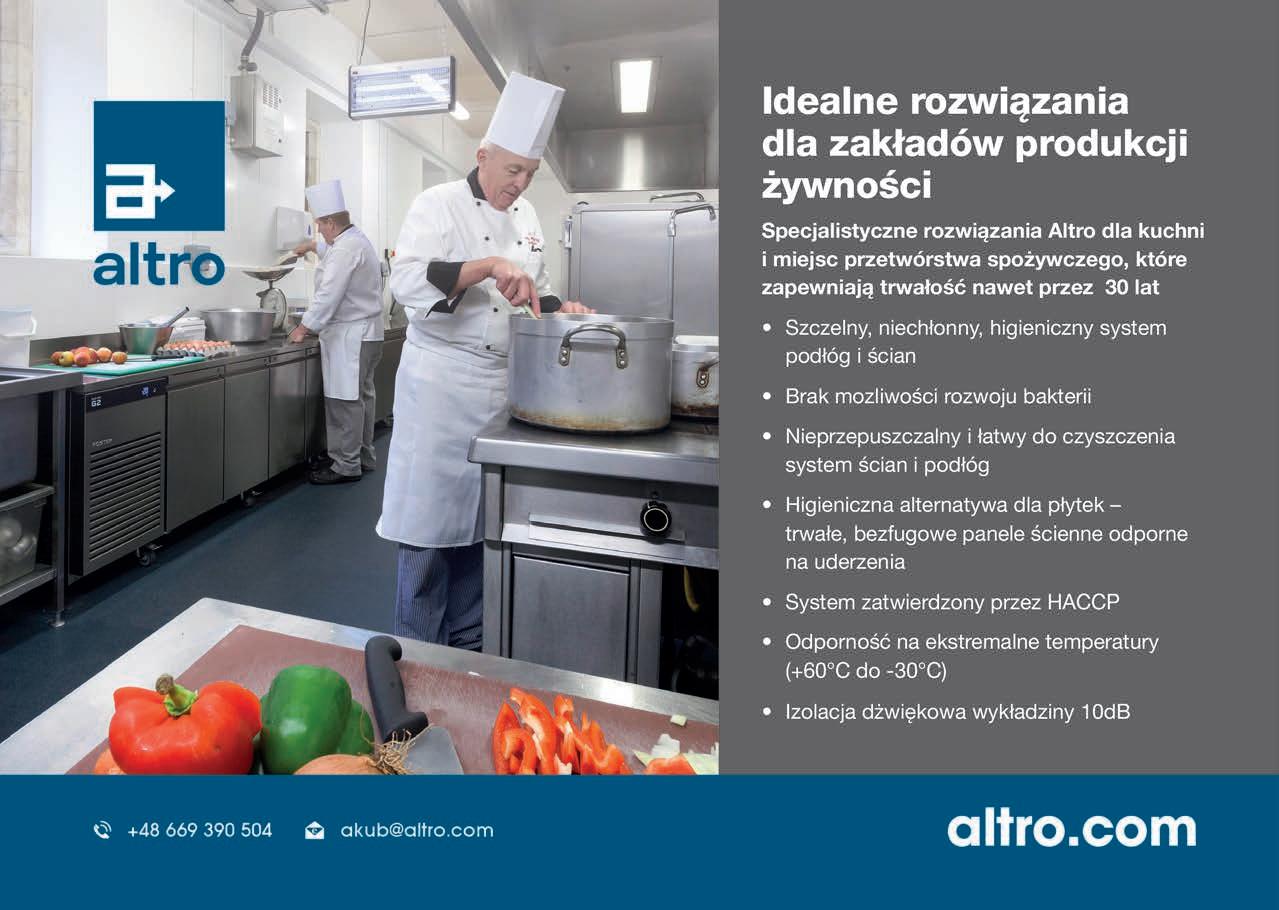 altro

Idealne rozwiązania dla zakładów produkcji żywności

Specjalistyczne rozwiązania Altro dla kuchni i miejsc przetwórstwa spożywczego, które zapewniają trwałość nawet przez 30 lat

• Szczelny, niechłonny, higieniczny system podłóg i ścian
• Brak mozliwości rozwoju bakterii
• Nieprzepuszczalny i łatwy do czyszczenia system ścian i podłóg
• Higieniczna alternatywa dla płytek – trwałe, bezfugowe panele ścienne odporne na uderzenia
• System zatwierdzony przez HACCP
• Odporność na ekstremalne temperatury (+60°C do -30°C)
• Izolacja dźwiękowa wykładziny 10dB

+48 669 390 504 akub@altro.com

altro.com